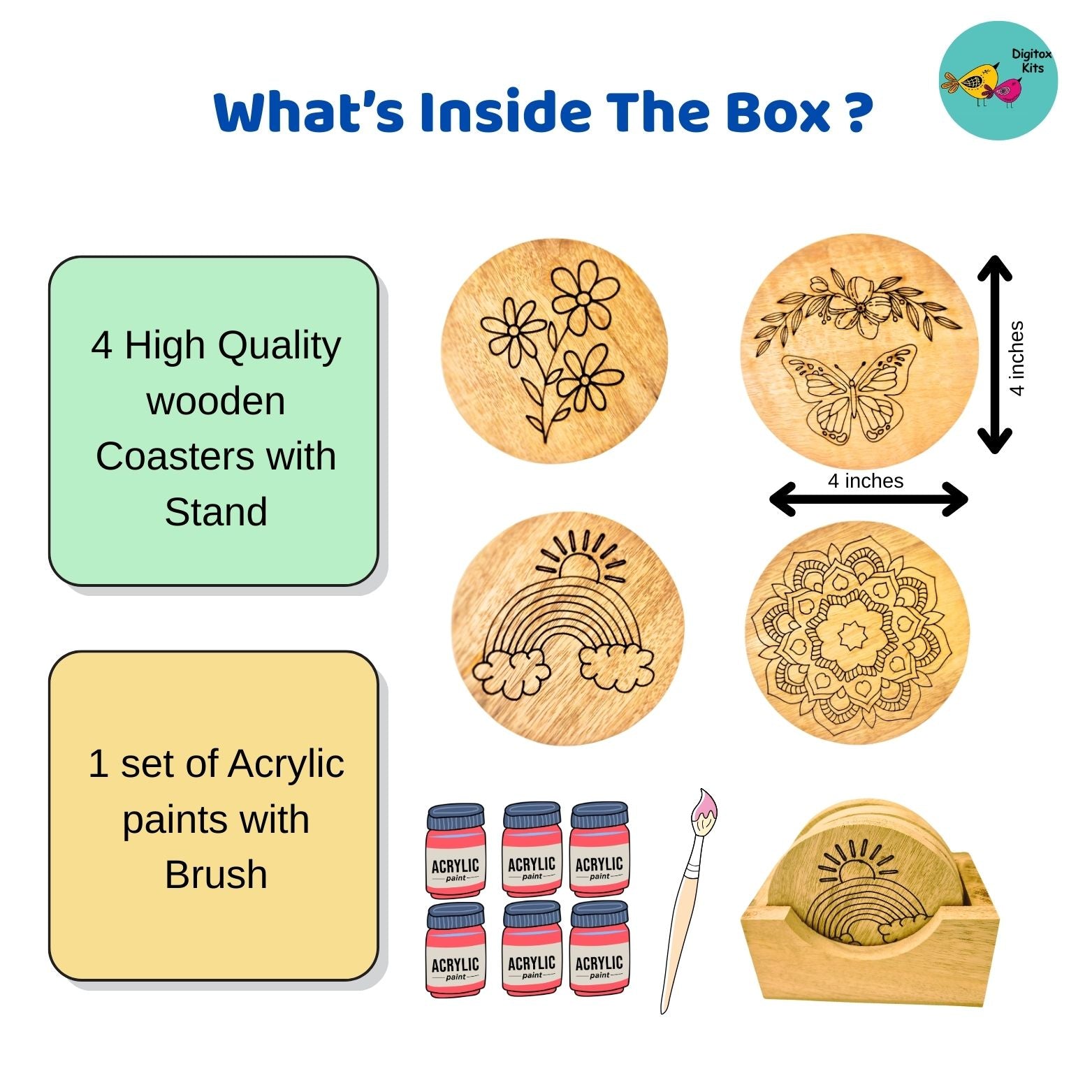 What's Inside The Box ?

Digitox Kits

4 High Quality wooden Coasters with Stand

4 inches

4 inches

1 set of Acrylic paints with Brush

ACRYLIC paint

ACRYLIC paint

ACRYLIC paint

ACRYLIC paint

ACRYLIC paint

ACRYLIC paint